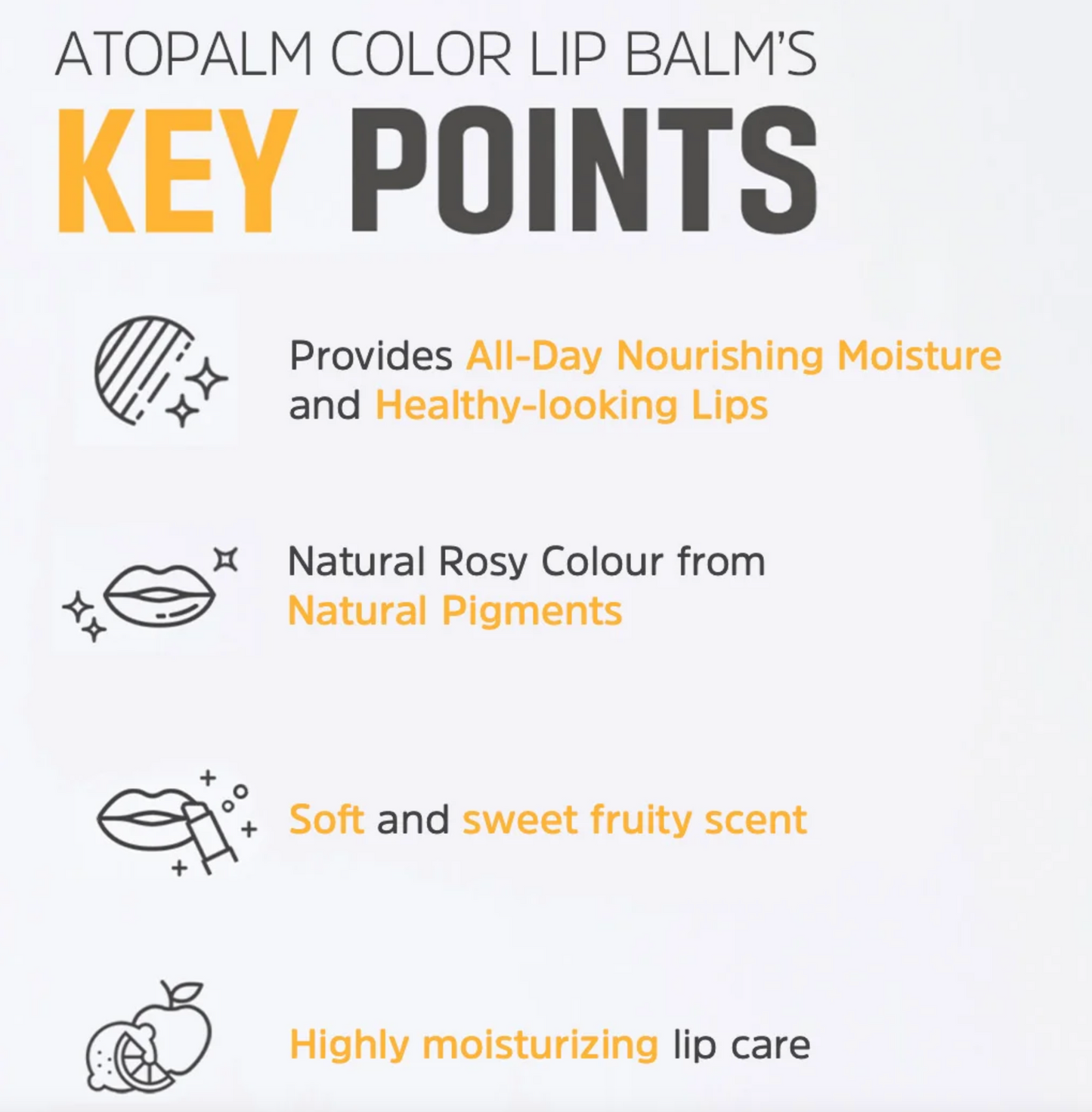 ATOPALM COLOR LIP BALM'S

KEY POINTS

Provides All-Day Nourishing Moisture and Healthy-looking Lips

Natural Rosy Colour from Natural Pigments

Soft and sweet fruity scent

Highly moisturizing lip care